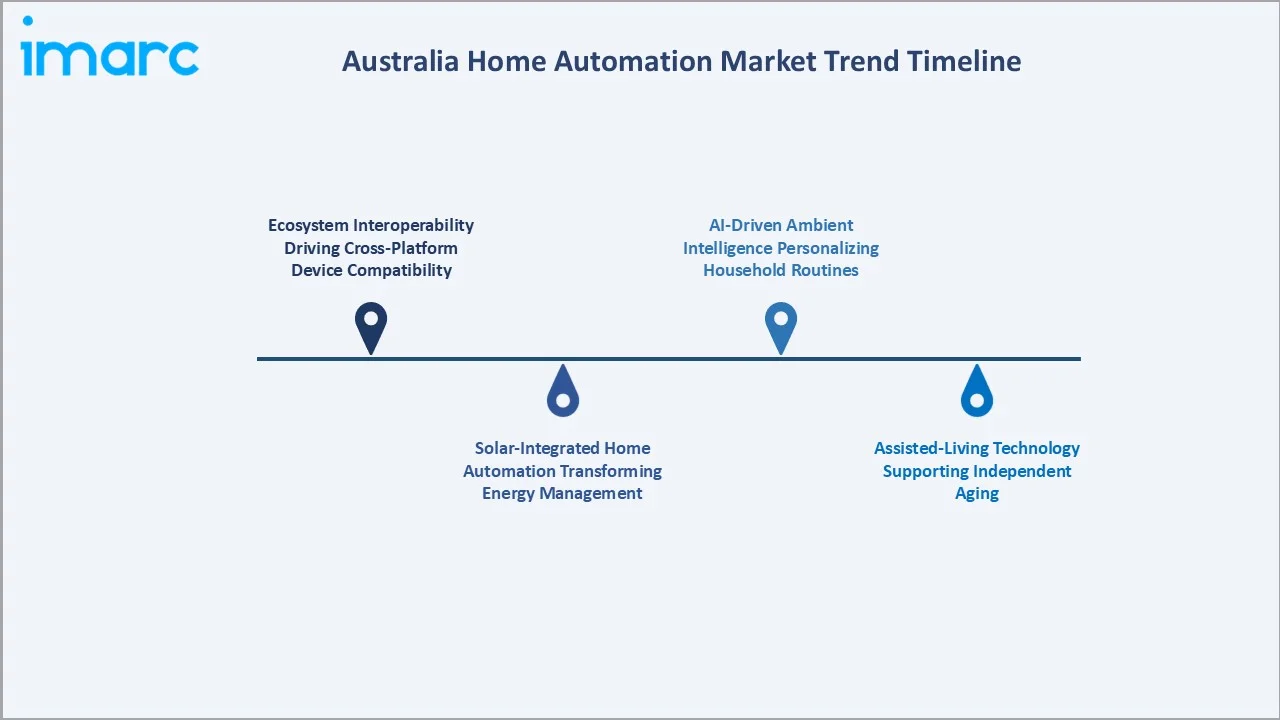 imarc

Australia Home Automation Market Trend Timeline

Ecosystem Interoperability Driving Cross-Platform Device Compatibility

Solar-Integrated Home Automation Transforming Energy Management

AI-Driven Ambient Intelligence Personalizing Household Routines

Assisted-Living Technology Supporting Independent Aging